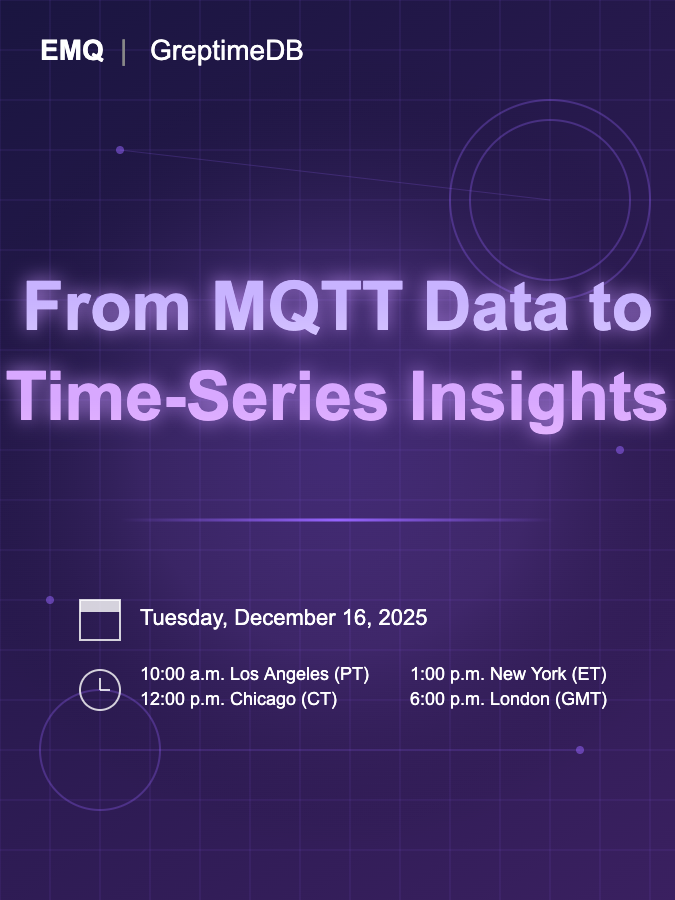 EMQ | GreptimeDB

From MQTT Data to Time-Series Insights

Tuesday, December 16, 2025

10:00 a.m. Los Angeles (PT)
12:00 p.m. Chicago (CT)

1:00 p.m. New York (ET)
6:00 p.m. London (GMT)